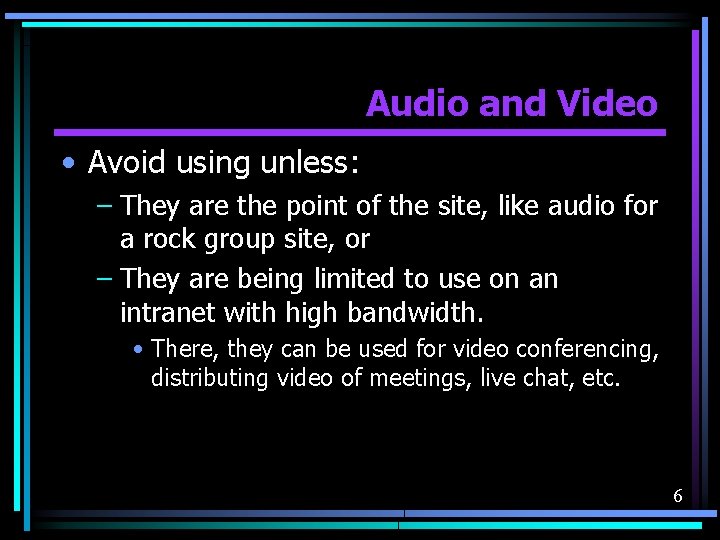 Audio and Video

• Avoid using unless:

– They are the point of the site, like audio for a rock group site, or

– They are being limited to use on an intranet with high bandwidth.

• There, they can be used for video conferencing, distributing video of meetings, live chat, etc.

6